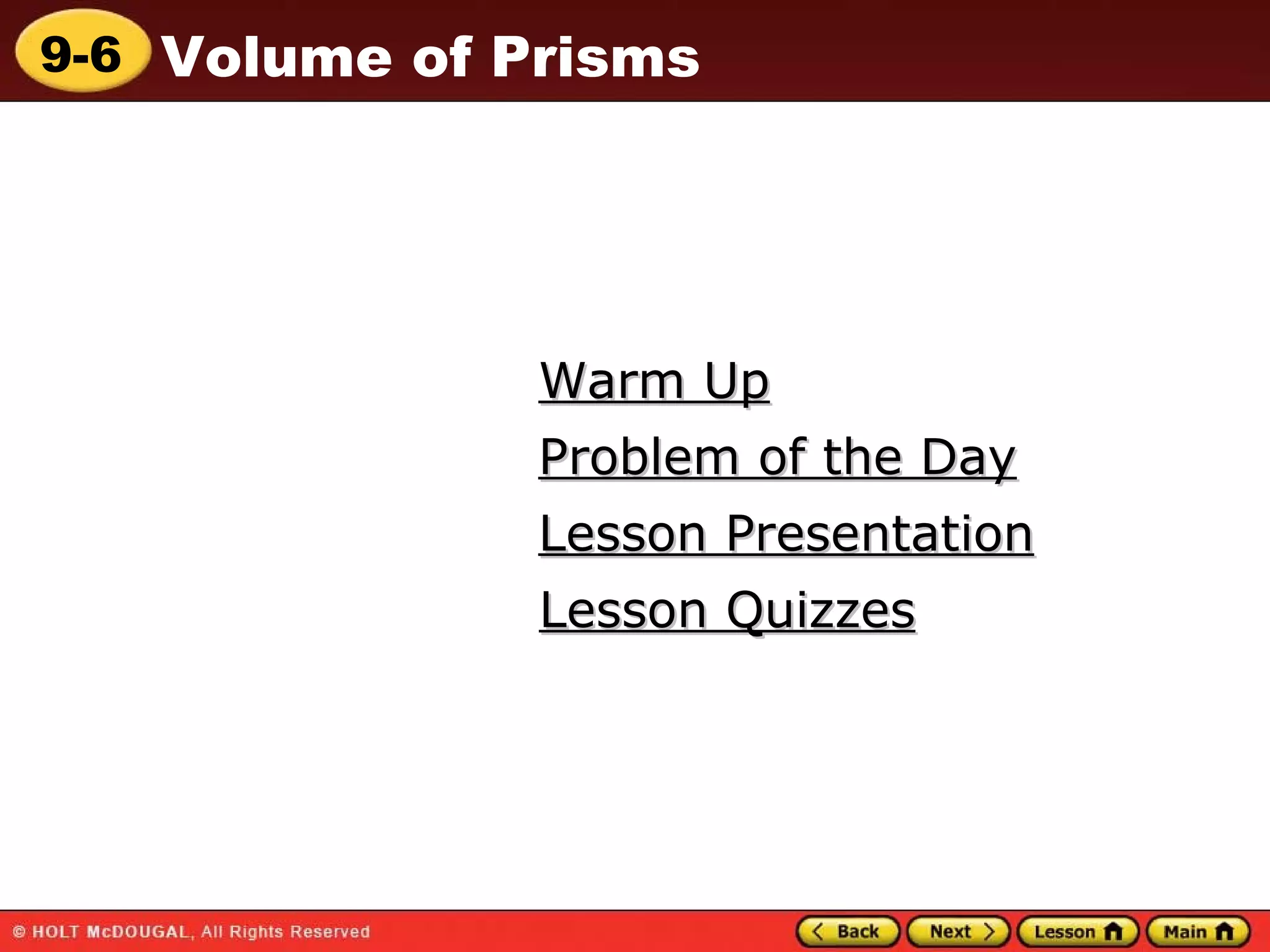 9-6 Volume of Prisms

Warm Up

Problem of the Day

Lesson Presentation

Lesson Quizzes

© HOLT McDOUGAL, All Rights Reserved

Back Next Lesson Main